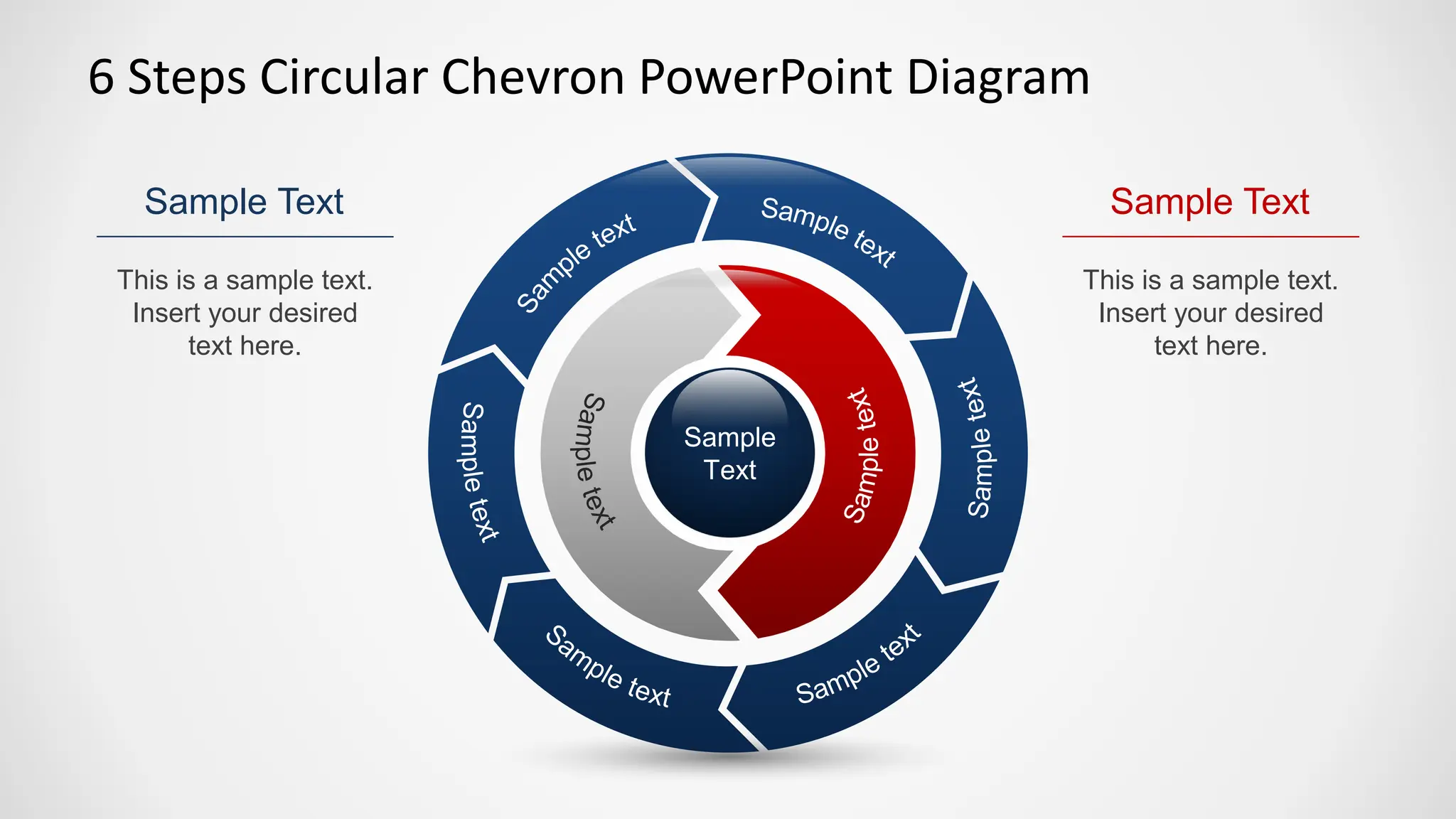 6 Steps Circular Chevron PowerPoint Diagram

Sample Text

This is a sample text. Insert your desired text here.

Sample text

Sample text

Sample text

Sample text

Sample text

Sample text

Sample text

Sample text

Sample Text

Sample Text

This is a sample text. Insert your desired text here.